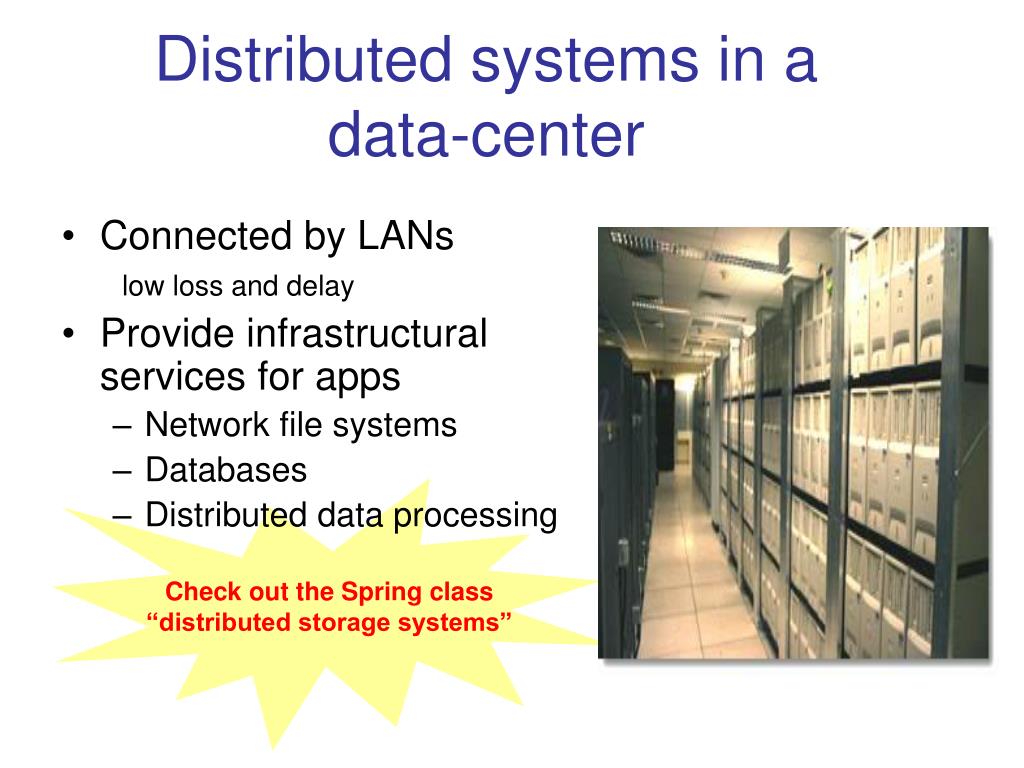 Distributed systems in a data-center

• Connected by LANs
low loss and delay
• Provide infrastructural services for apps
– Network file systems
– Databases
– Distributed data processing

Check out the Spring class “distributed storage systems”